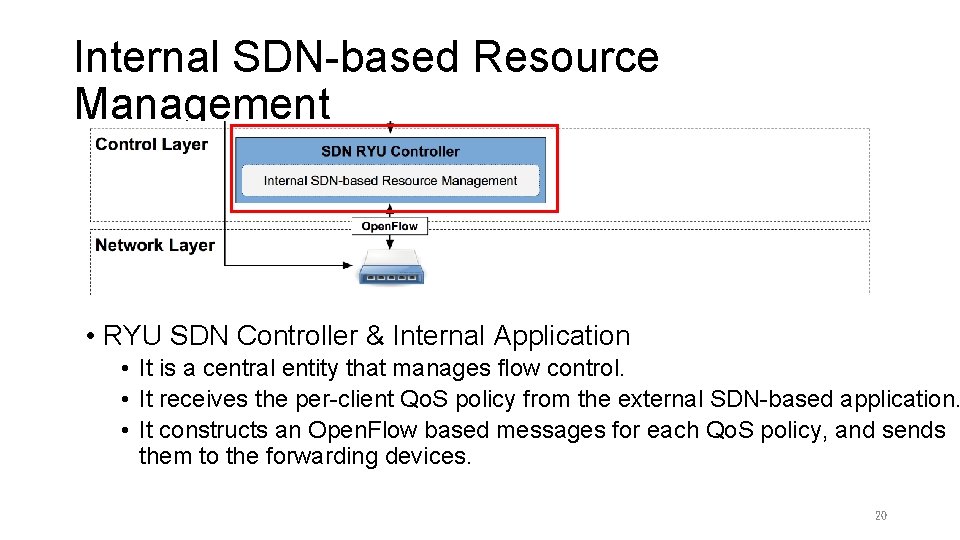 Internal SDN-based Resource Management

Control Layer

SDN RYU Controller

Internal SDN-based Resource Management

OpenFlow

Network Layer

• RYU SDN Controller & Internal Application
• It is a central entity that manages flow control.
• It receives the per-client QoS policy from the external SDN-based application.
• It constructs an OpenFlow based messages for each QoS policy, and sends them to the forwarding devices.

20